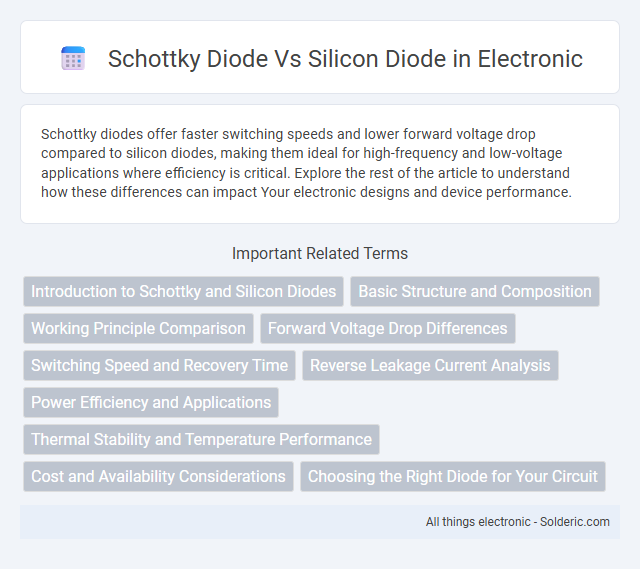 Schottky Diode Vs Silicon Diode in Electronic

Schottky diodes offer faster switching speeds and lower forward voltage drop compared to silicon diodes, making them ideal for high-frequency and low-voltage applications where efficiency is critical. Explore the rest of the article to understand how these differences can impact Your electronic designs and device performance.

Important Related Terms

Introduction to Schottky and Silicon Diodes

Basic Structure and Composition

Working Principle Comparison

Forward Voltage Drop Differences

Switching Speed and Recovery Time

Reverse Leakage Current Analysis

Power Efficiency and Applications

Thermal Stability and Temperature Performance

Cost and Availability Considerations

Choosing the Right Diode for Your Circuit

All things electronic - Solderic.com